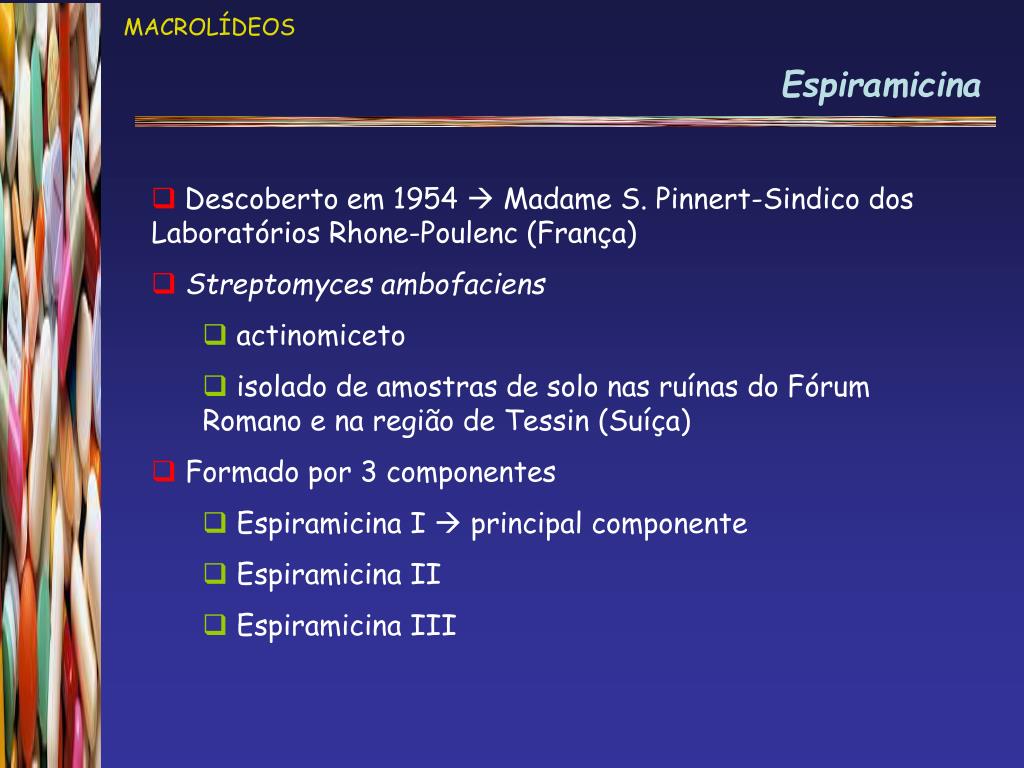 MACROLÍDEOS

Espiramicina

❑ Descoberto em 1954 → Madame S. Pinnert-Sindico dos Laboratórios Rhone-Poulenc (França)

❑ Streptomyces ambofaciens

❑ actinomiceto

❑ isolado de amostras de solo nas ruínas do Fórum Romano e na região de Tessin (Suíça)

❑ Formado por 3 componentes

❑ Espiramicina I → principal componente

❑ Espiramicina II

❑ Espiramicina III